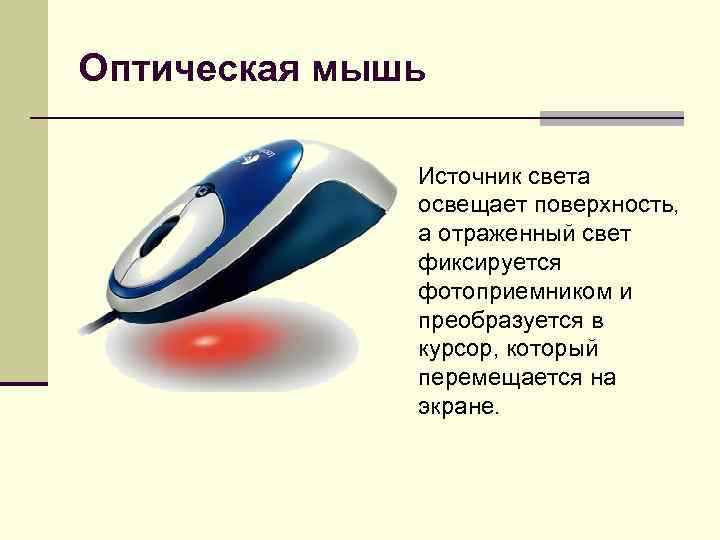 Оптическая мышь

Источник света освещает поверхность, а отраженный свет фиксируется фотоприемником и преобразуется в курсор, который перемещается на экране.